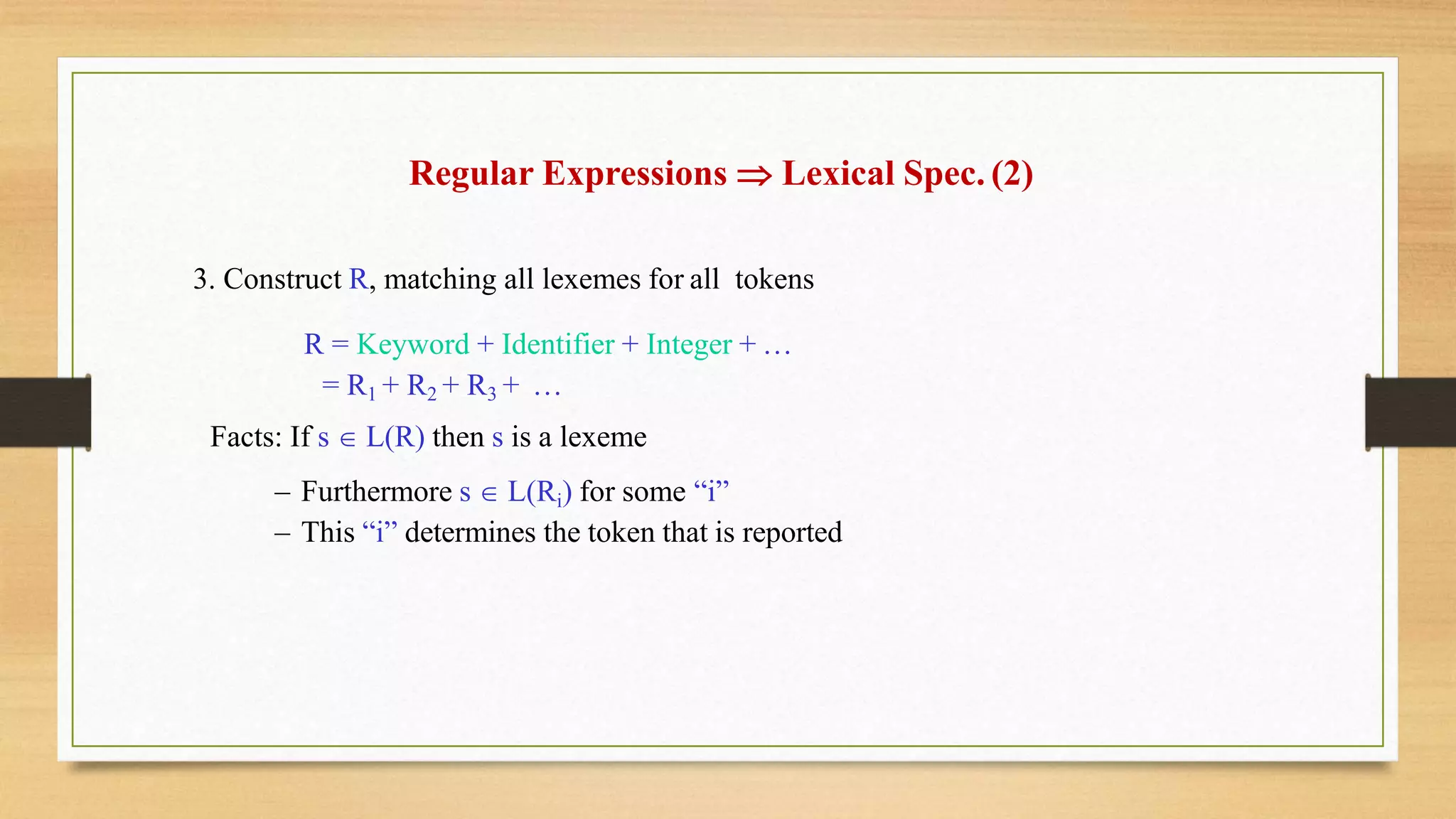 Regular Expressions $\Rightarrow$ Lexical Spec. (2)

3. Construct R, matching all lexemes for all tokens

R = Keyword + Identifier + Integer + …
= $R_1 + R_2 + R_3 +$ …

Facts: If $s \in L(R)$ then s is a lexeme

– Furthermore $s \in L(R_i)$ for some “i”
– This “i” determines the token that is reported